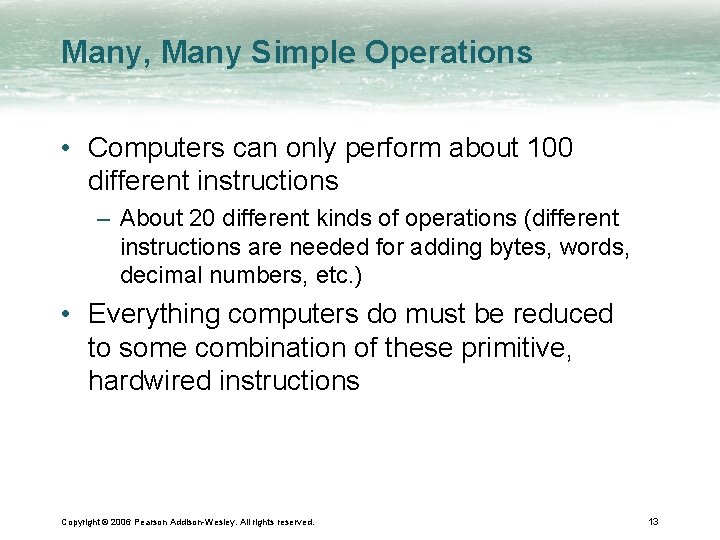 Many, Many Simple Operations

• Computers can only perform about 100 different instructions

– About 20 different kinds of operations (different instructions are needed for adding bytes, words, decimal numbers, etc.)

• Everything computers do must be reduced to some combination of these primitive, hardwired instructions

Copyright © 2006 Pearson Addison-Wesley. All rights reserved.

13